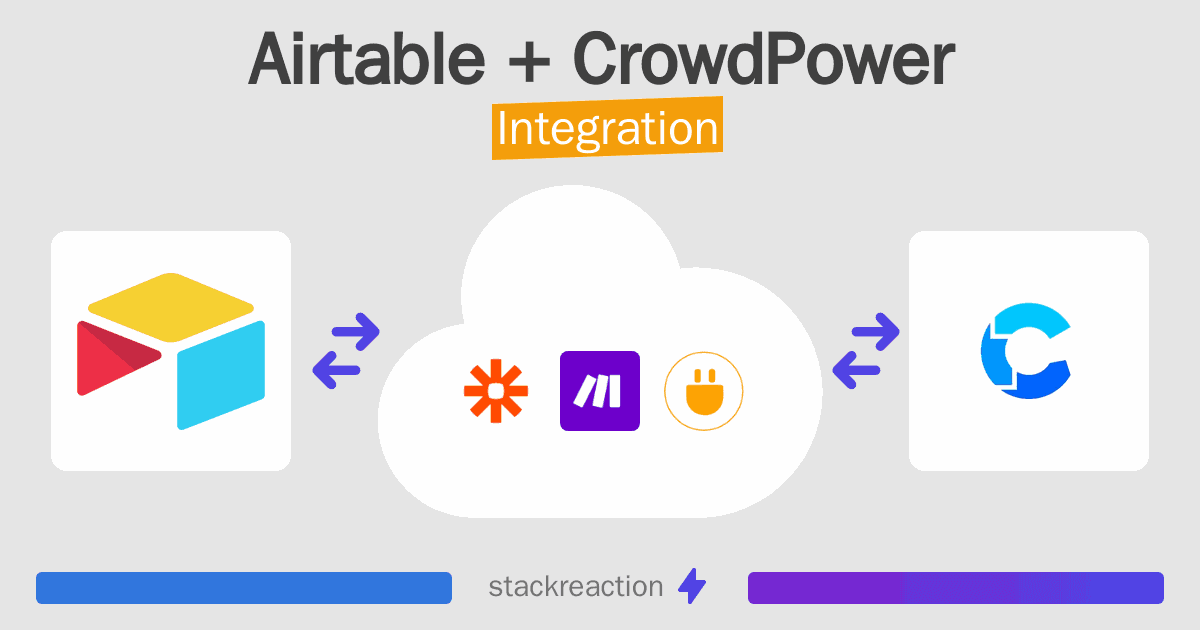 Airtable + CrowdPower
Integration

stackreaction